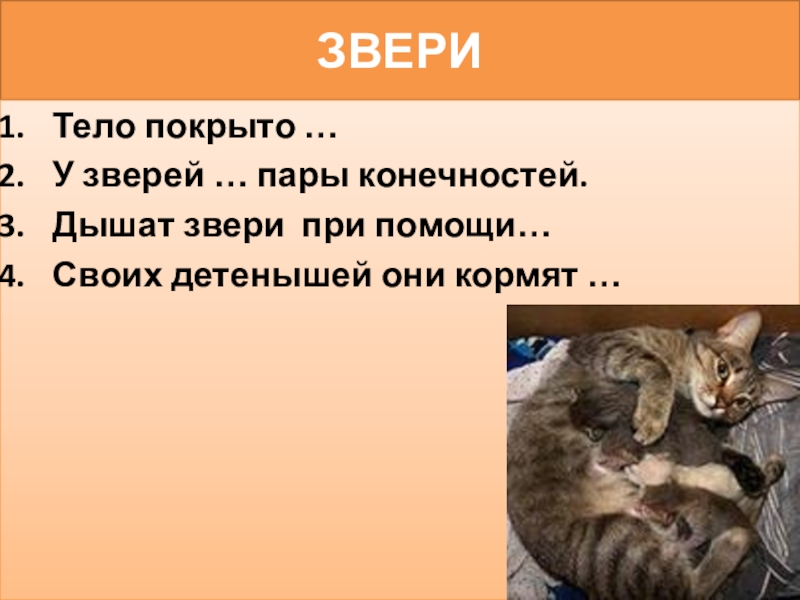 ЗВЕРИ

1. Тело покрыто …
2. У зверей … пары конечностей.
3. Дышат звери при помощи…
4. Своих детенышей они кормят …